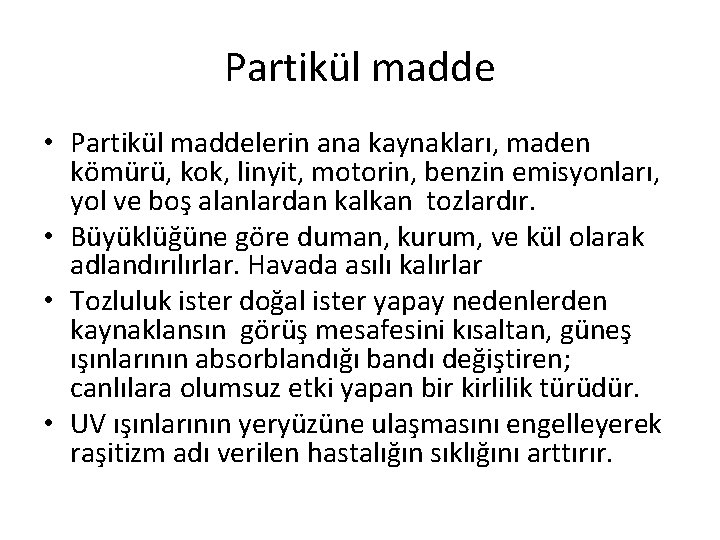 Partikül madde

• Partikül maddelerin ana kaynakları, maden kömürü, kok, linyit, motorin, benzin emisyonları, yol ve boş alanlardan kalkan tozlardır.
• Büyüklüğüne göre duman, kurum, ve kül olarak adlandırılırlar. Havada asılı kalırlar
• Tozluluk ister doğal ister yapay nedenlerden kaynaklansın görüş mesafesini kısaltan, güneş ışınlarının absorblandığı bandı değiştiren; canlılara olumsuz etki yapan bir kirlilik türüdür.
• UV ışınlarının yeryüzüne ulaşmasını engelleyerek raşitizm adı verilen hastalığın sıklığını arttırır.